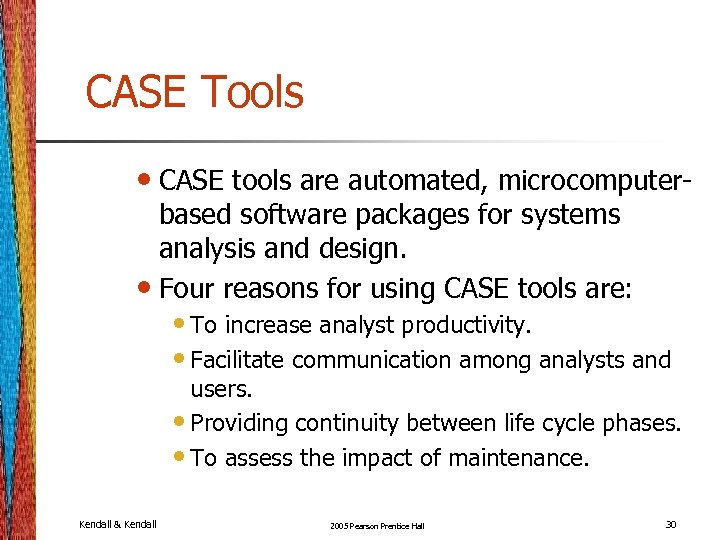 CASE Tools

• CASE tools are automated, microcomputer-based software packages for systems analysis and design.

• Four reasons for using CASE tools are:
  • To increase analyst productivity.
  • Facilitate communication among analysts and users.
  • Providing continuity between life cycle phases.
  • To assess the impact of maintenance.

Kendall & Kendall

2005 Pearson Prentice Hall

30